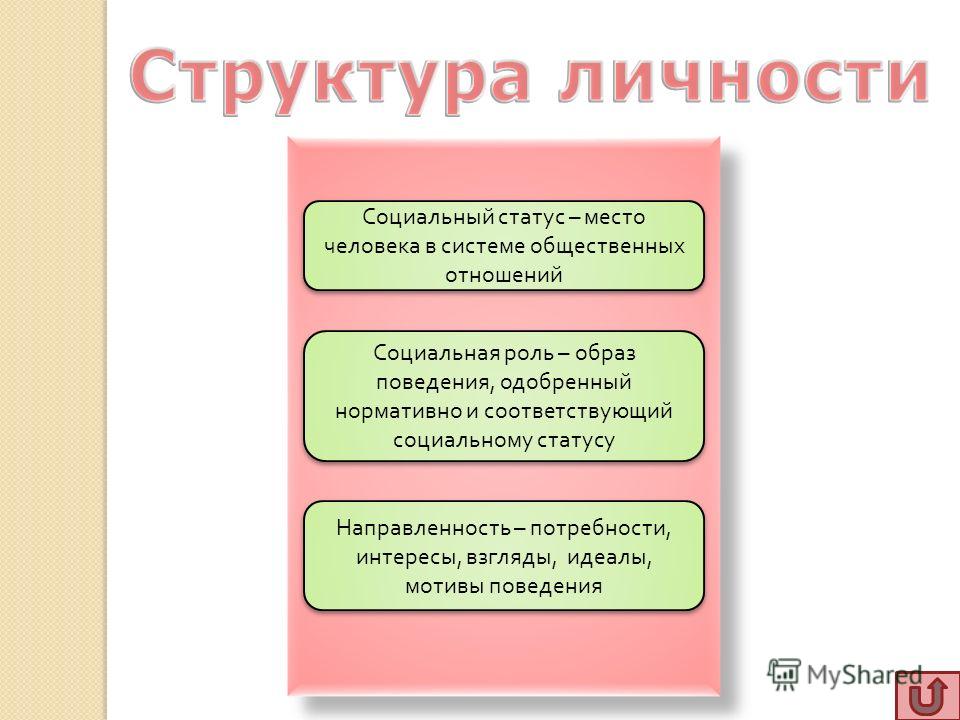 Структура личности

Социальный статус – место человека в системе общественных отношений

Социальная роль – образ поведения, одобренный нормативно и соответствующий социальному статусу

Направленность – потребности, интересы, взгляды, идеалы, мотивы поведения

MyShared